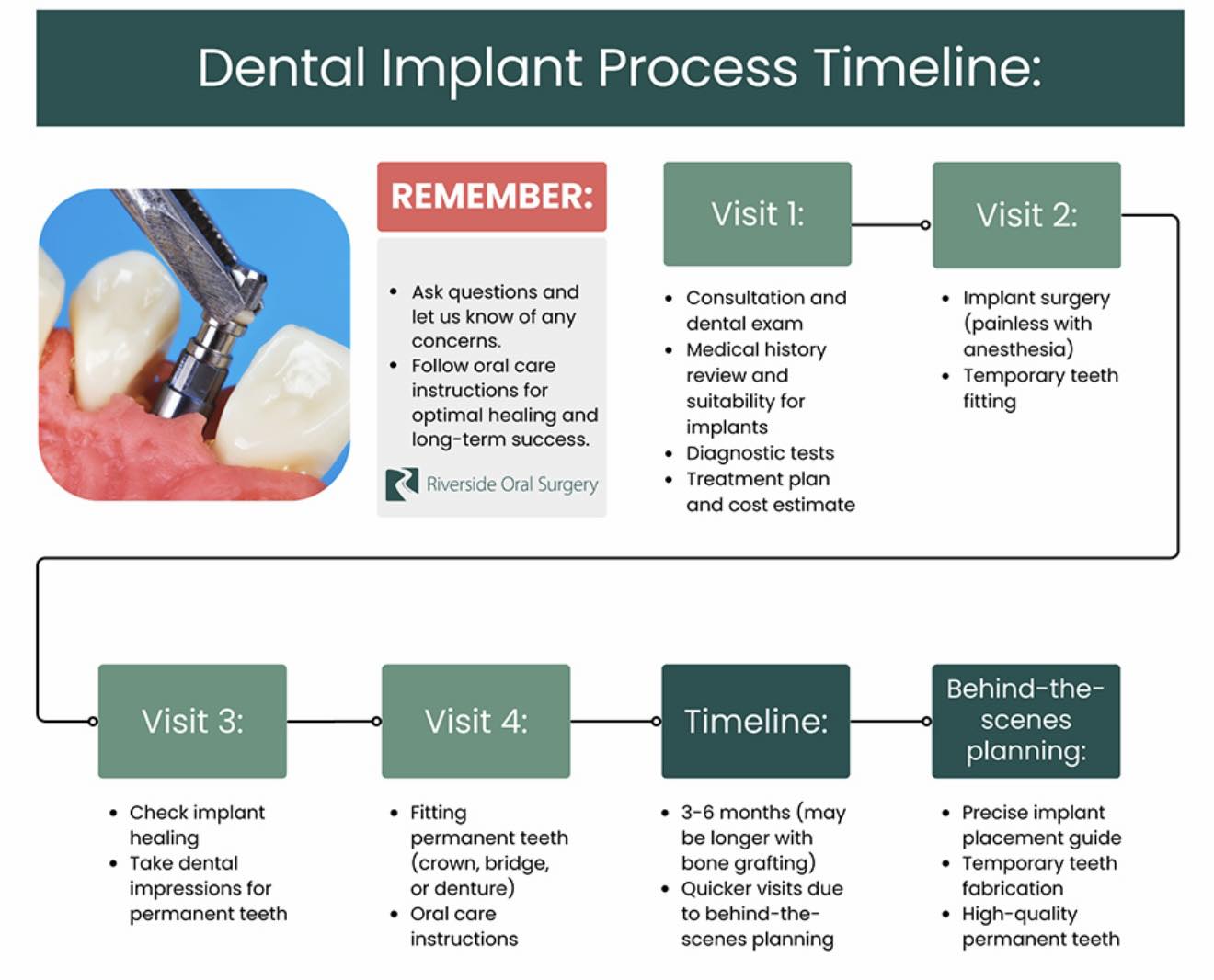 Dental Implant Process Timeline:

REMEMBER:

- Ask questions and let us know of any concerns.
- Follow oral care instructions for optimal healing and long-term success.

Riverside Oral Surgery

Visit 1:

- Consultation and dental exam
- Medical history review and suitability for implants
- Diagnostic tests
- Treatment plan and cost estimate

Visit 2:

- Implant surgery (painless with anesthesia)
- Temporary teeth fitting

Visit 3:

- Check implant healing
- Take dental impressions for permanent teeth

Visit 4:

- Fitting permanent teeth (crown, bridge, or denture)
- Oral care instructions

Timeline:

- 3-6 months (may be longer with bone grafting)
- Quicker visits due to behind-the-scenes planning

Behind-the-scenes planning:

- Precise implant placement guide
- Temporary teeth fabrication
- High-quality permanent teeth